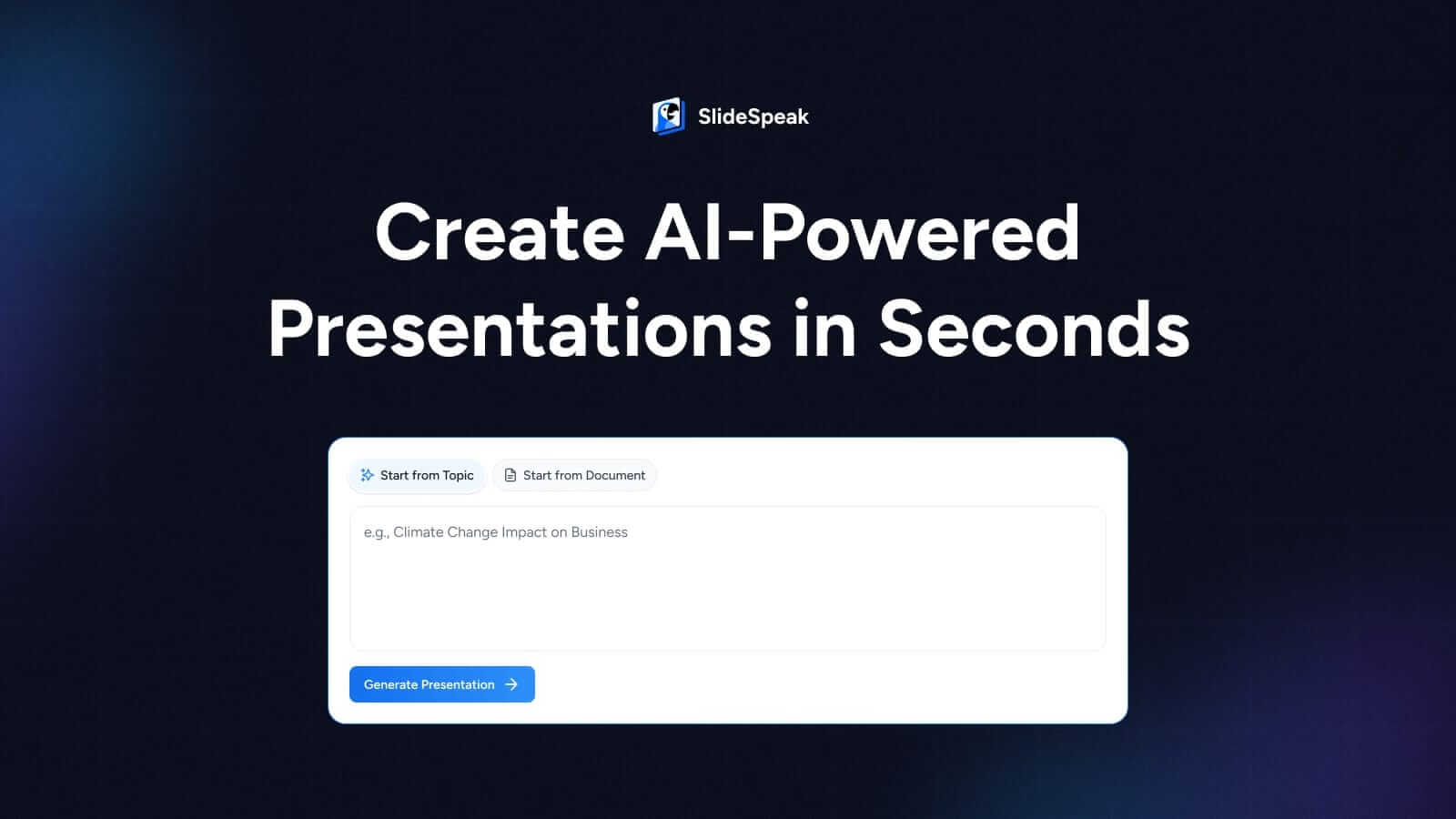 SlideSpeak

Create AI-Powered Presentations in Seconds

Start from Topic

Start from Document

e.g., Climate Change Impact on Business

Generate Presentation